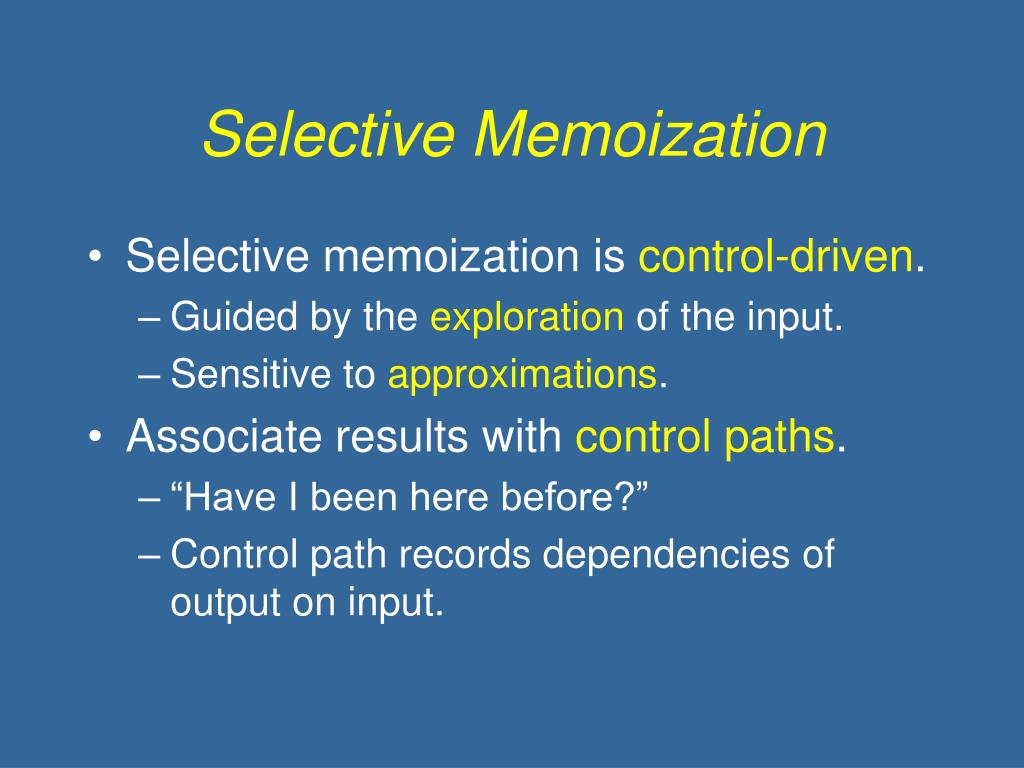 Selective Memoization

• Selective memoization is control-driven.
– Guided by the exploration of the input.
– Sensitive to approximations.
• Associate results with control paths.
– “Have I been here before?”
– Control path records dependencies of output on input.